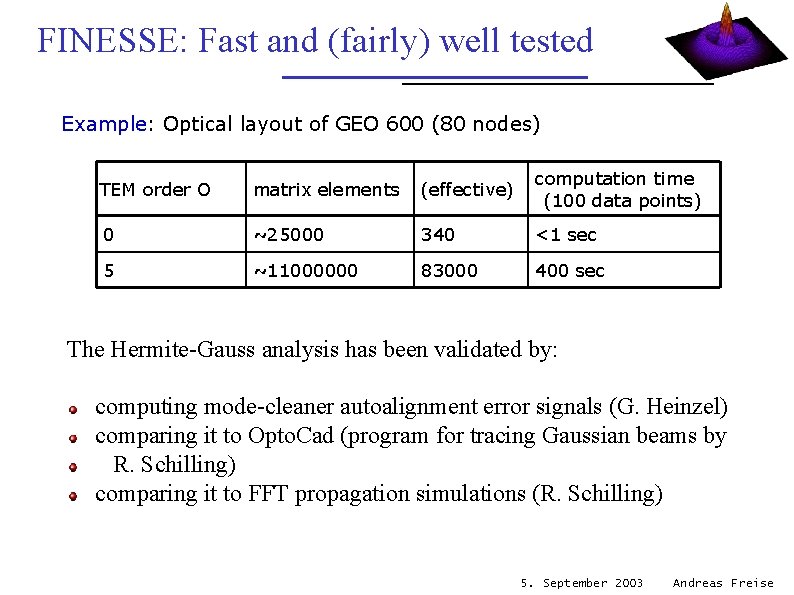 FINESSE: Fast and (fairly) well tested

Example: Optical layout of GEO 600 (80 nodes)

| TEM order O | matrix elements | (effective) | computation time (100 data points) |
|---|---|---|---|
| 0 | ~25000 | 340 | <1 sec |
| 5 | ~11000000 | 83000 | 400 sec |

The Hermite-Gauss analysis has been validated by:

- computing mode-cleaner autoalignment error signals (G. Heinzel)
- comparing it to OptoCad (program for tracing Gaussian beams by
- R. Schilling)
- comparing it to FFT propagation simulations (R. Schilling)

5. September 2003 Andreas Freise